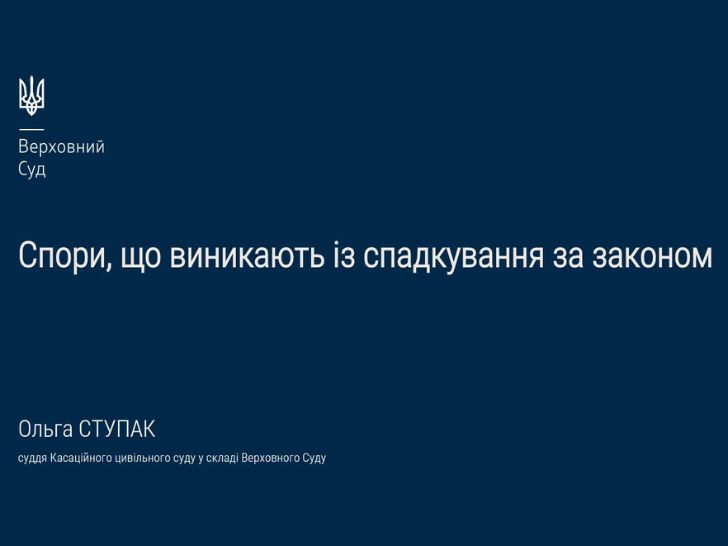 Верховний
Суд

Спори, що виникають із спадкування за законом

Ольга СТУПАК

суддя Касаційного цивільного суду у складі Верховного Суду